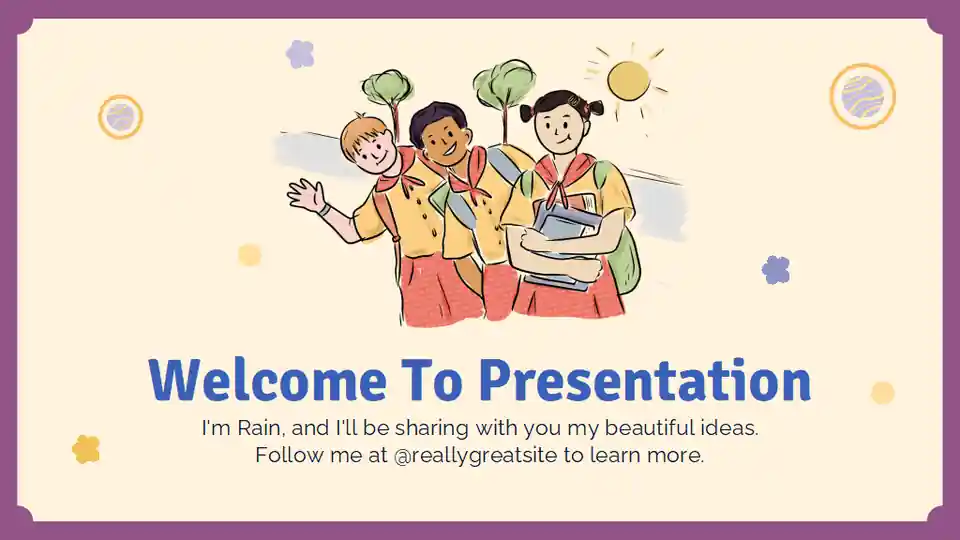 Welcome To Presentation

I'm Rain, and I'll be sharing with you my beautiful ideas. Follow me at @reallygreatsite to learn more.